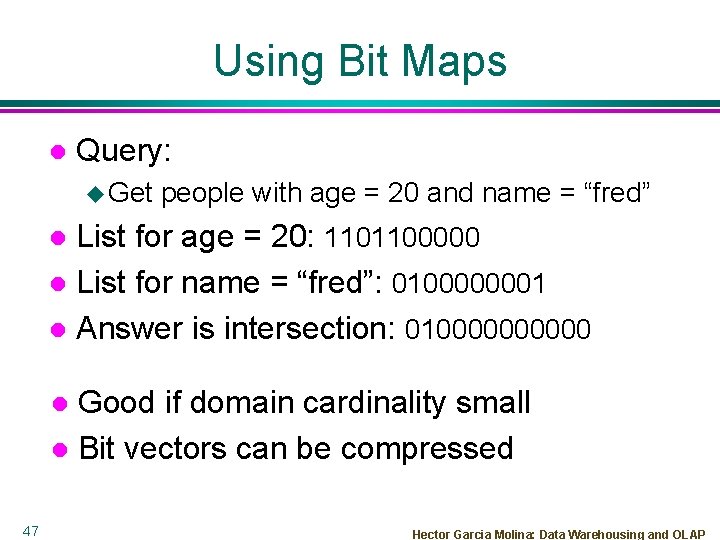 Using Bit Maps

Query:

Get people with age = 20 and name = “fred”

List for age = 20: 1101100000

List for name = “fred”: 0100000001

Answer is intersection: 010000000000

Good if domain cardinality small

Bit vectors can be compressed

47

Hector Garcia Molina: Data Warehousing and OLAP